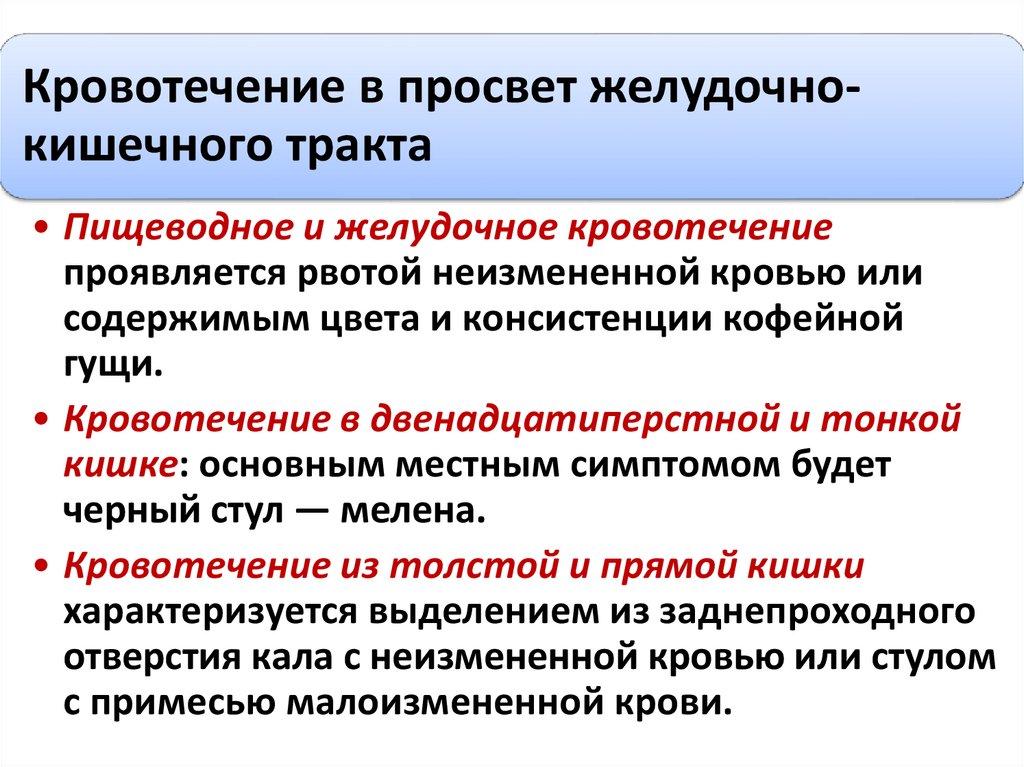 Кровотечение в просвет желудочно-кишечного тракта

• Пищеводное и желудочное кровотечение проявляется рвотой неизмененной кровью или содержимым цвета и консистенции кофейной гущи.

• Кровотечение в двенадцатиперстной и тонкой кишке: основным местным симптомом будет черный стул — мелена.

• Кровотечение из толстой и прямой кишки характеризуется выделением из заднепроходного отверстия кала с неизмененной кровью или стулом с примесью малоизмененной крови.